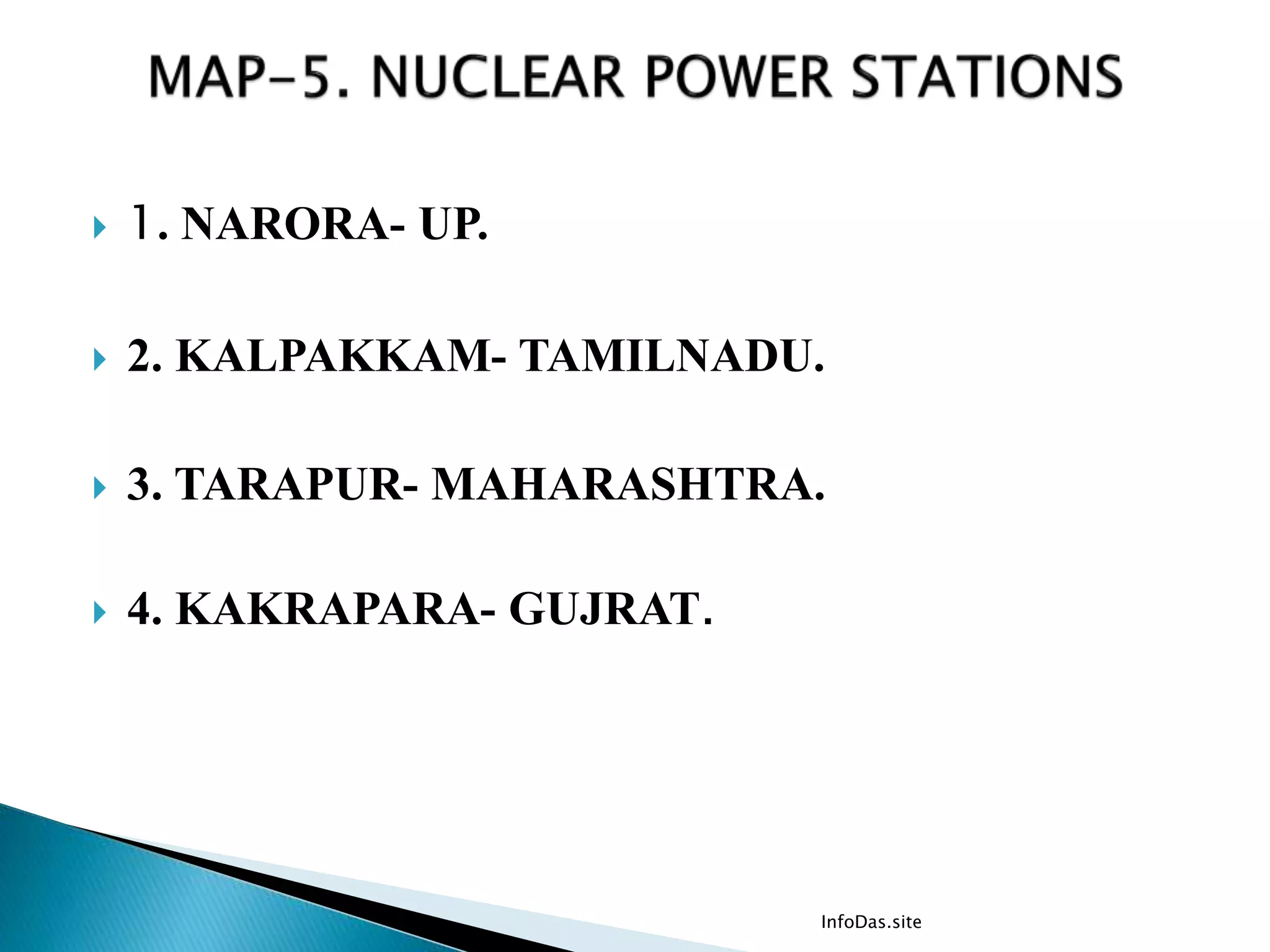 MAP–5. NUCLEAR POWER STATIONS

1. NARORA- UP.

2. KALPAKKAM- TAMILNADU.

3. TARAPUR- MAHARASHTRA.

4. KAKRAPARA- GUJRAT.

InfoDas.site